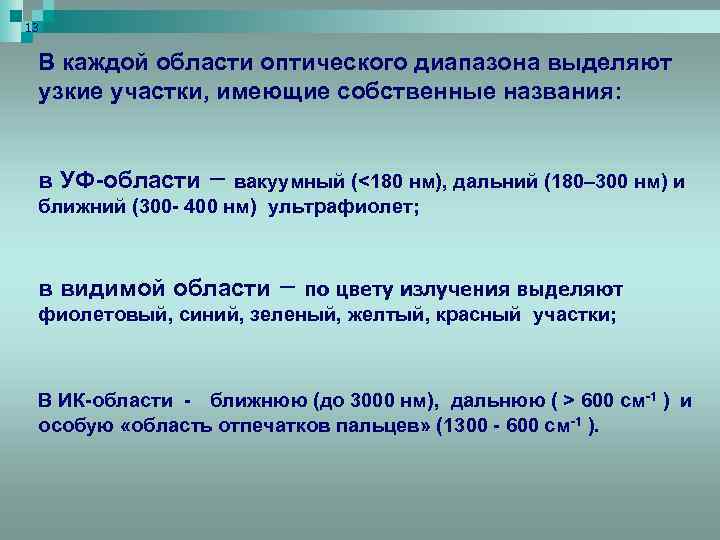 13

В каждой области оптического диапазона выделяют узкие участки, имеющие собственные названия:

в УФ-области – вакуумный (<180 нм), дальний (180–300 нм) и ближний (300- 400 нм) ультрафиолет;

в видимой области – по цвету излучения выделяют фиолетовый, синий, зеленый, желтый, красный участки;

В ИК-области - ближнюю (до 3000 нм), дальнюю ( > 600 см$^{-1}$ ) и особую «область отпечатков пальцев» (1300 - 600 см$^{-1}$ ).